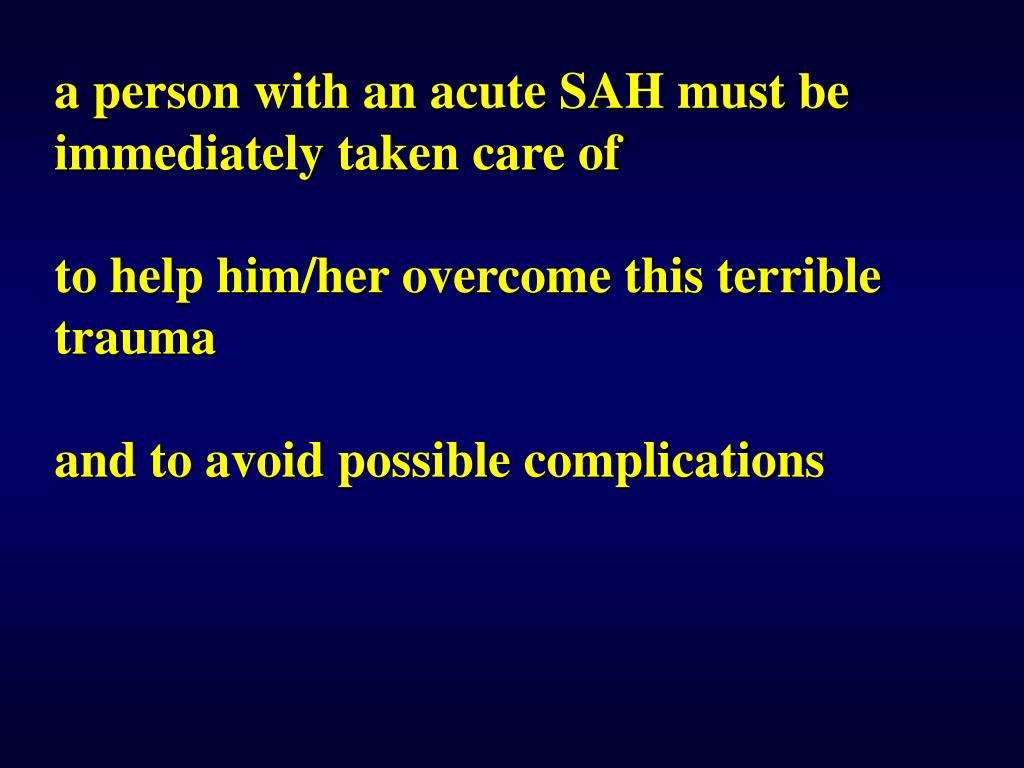 a person with an acute SAH must be immediately taken care of

to help him/her overcome this terrible trauma

and to avoid possible complications